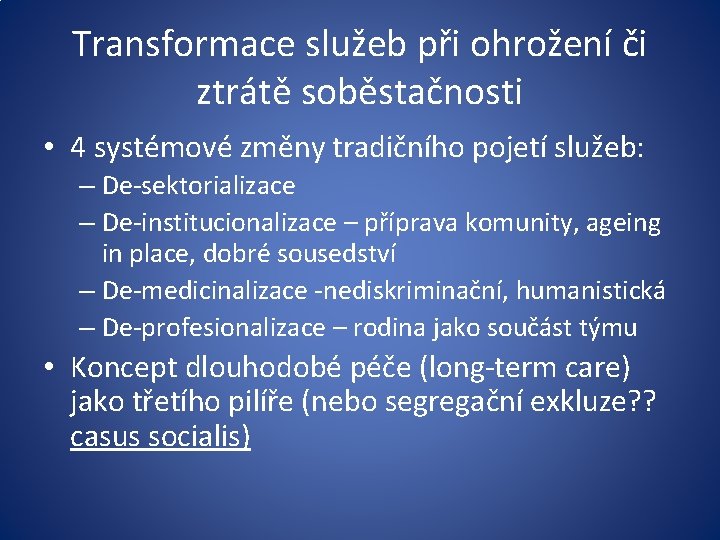 Transformace služeb při ohrožení či ztrátě soběstačnosti

• 4 systémové změny tradičního pojetí služeb:
– De-sektorializace
– De-institucionalizace – příprava komunity, ageing in place, dobré sousedství
– De-medicinalizace -nediskriminační, humanistická
– De-profesionalizace – rodina jako součást týmu

• Koncept dlouhodobé péče (long-term care) jako třetího pilíře (nebo segregační exkluze?? casus socialis)